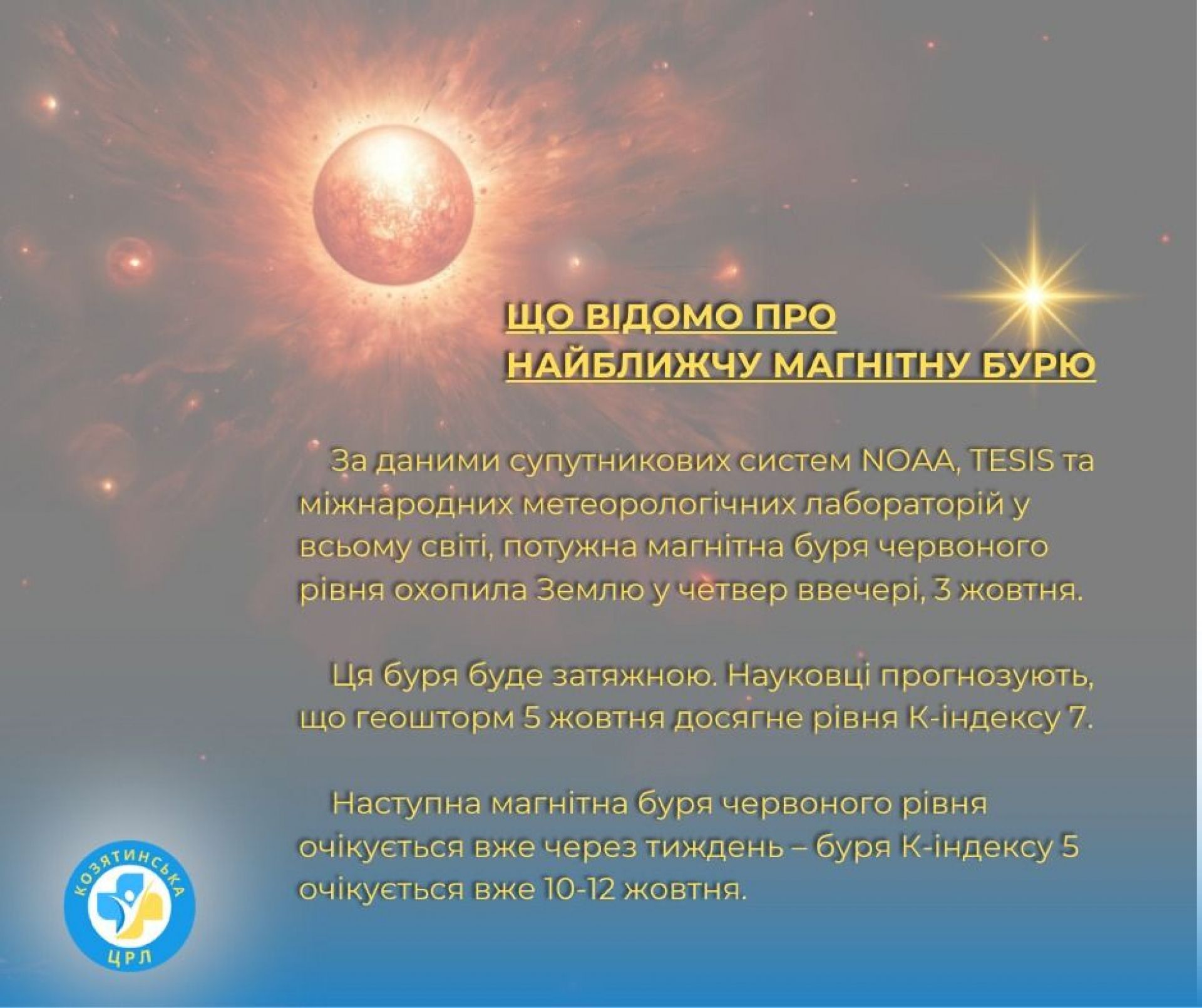 ЩО ВІДОМО ПРО
НАЙБЛИЖЧУ МАГНІТНУ БУРЮ

За даними супутникових систем NOAA, TESIS та міжнародних метеорологічних лабораторій у всьому світі, потужна магнітна буря червоного рівня охопила Землю у четвер ввечері, 3 жовтня.

Ця буря буде затяжною. Науковці прогнозують, що геошторм 5 жовтня досягне рівня К-індексу 7.

Наступна магнітна буря червоного рівня очікується вже через тиждень – буря К-індексу 5 очікується вже 10-12 жовтня.

КОЗЯТИНСЬКА
ЦРЛ